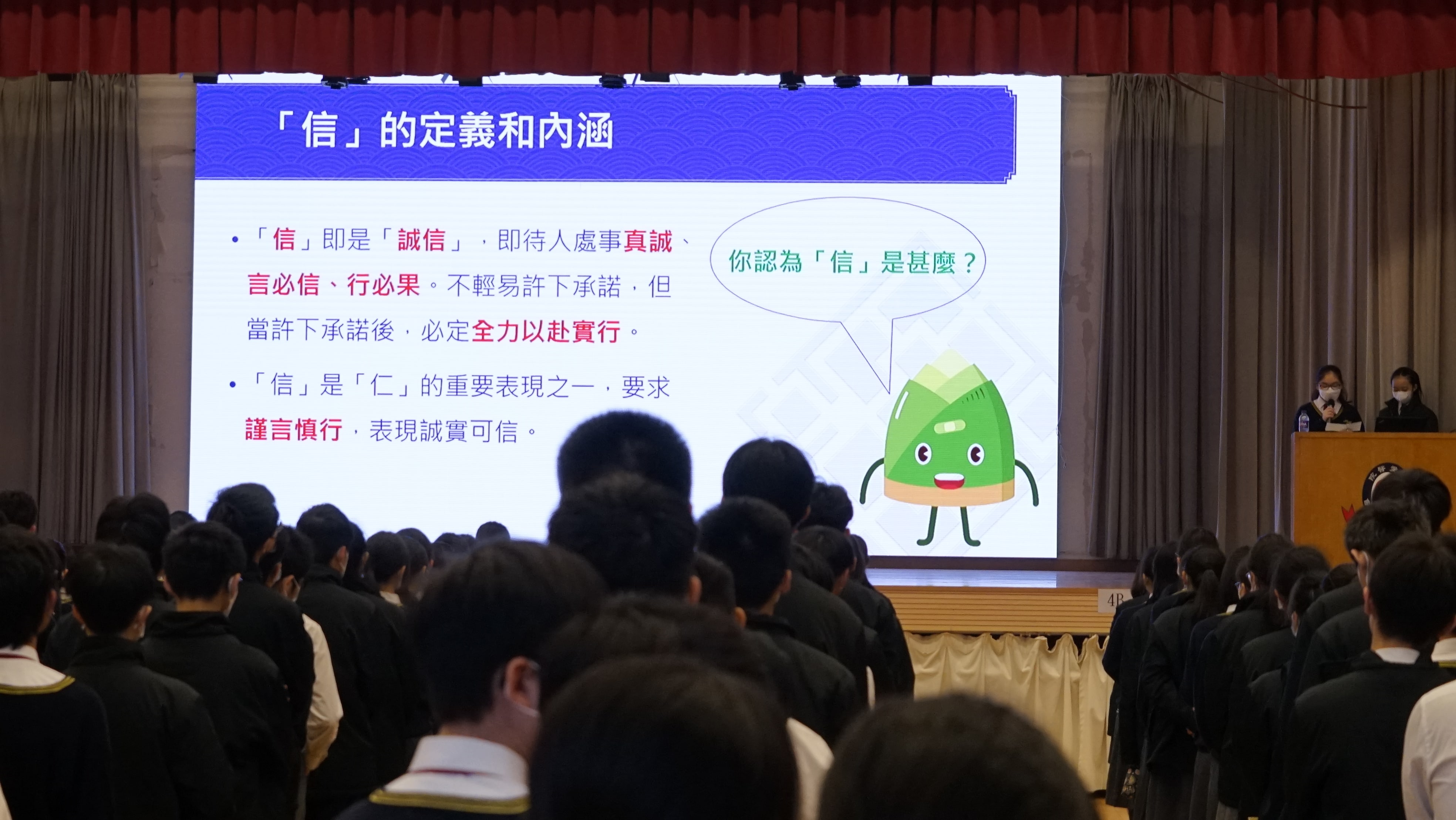 「信」的定義和內涵

• 「信」即是「誠信」，即待人處事真誠、言必信、行必果。不輕易許下承諾，但當許下承諾後，必定全力以赴實行。

• 「信」是「仁」的重要表現之一，要求謹言慎行，表現誠實可信。

你認為「信」是甚麼？

4B